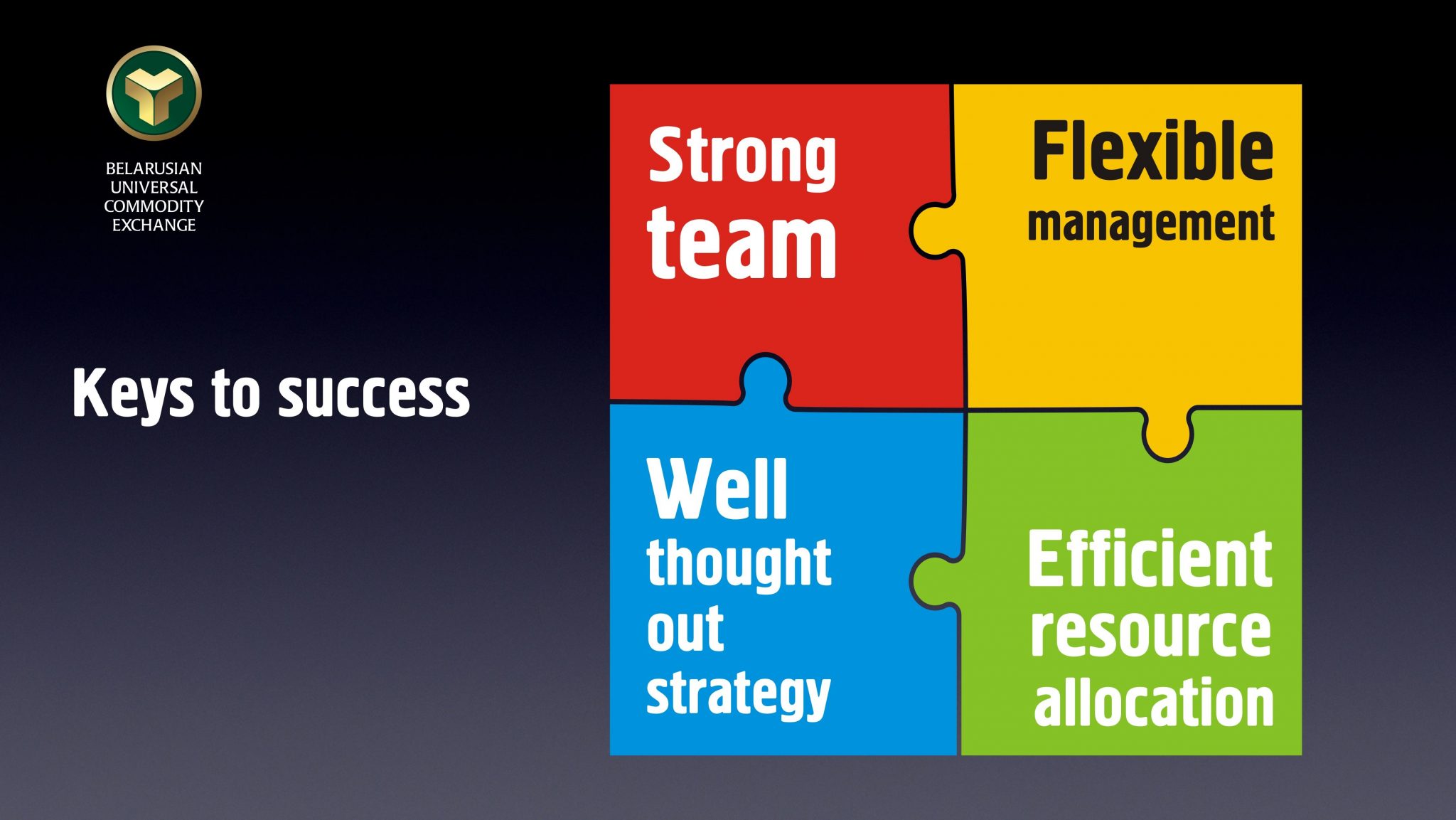 BELARUSIAN UNIVERSAL COMMODITY EXCHANGE

Keys to success

Strong team

Flexible management

Well thought out strategy

Efficient resource allocation